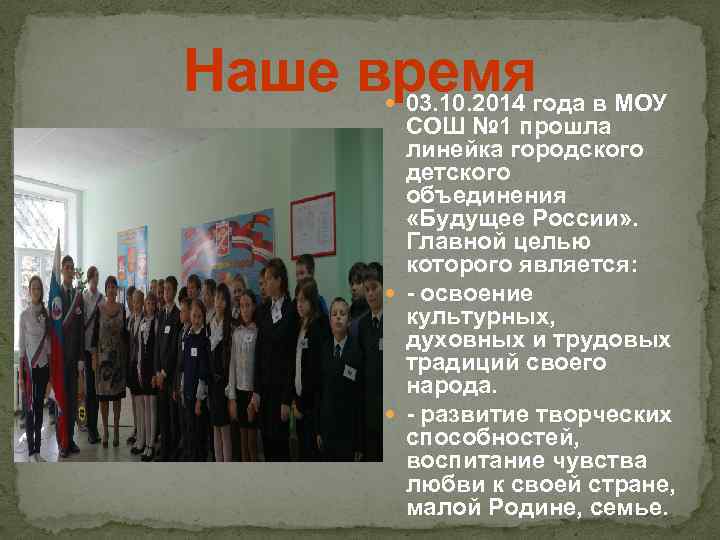 Наше время

03.10.2014 года в МОУ СОШ №1 прошла линейка городского детского объединения «Будущее России». Главной целью которого является:

- освоение культурных, духовных и трудовых традиций своего народа.

- развитие творческих способностей, воспитание чувства любви к своей стране, малой Родине, семье.